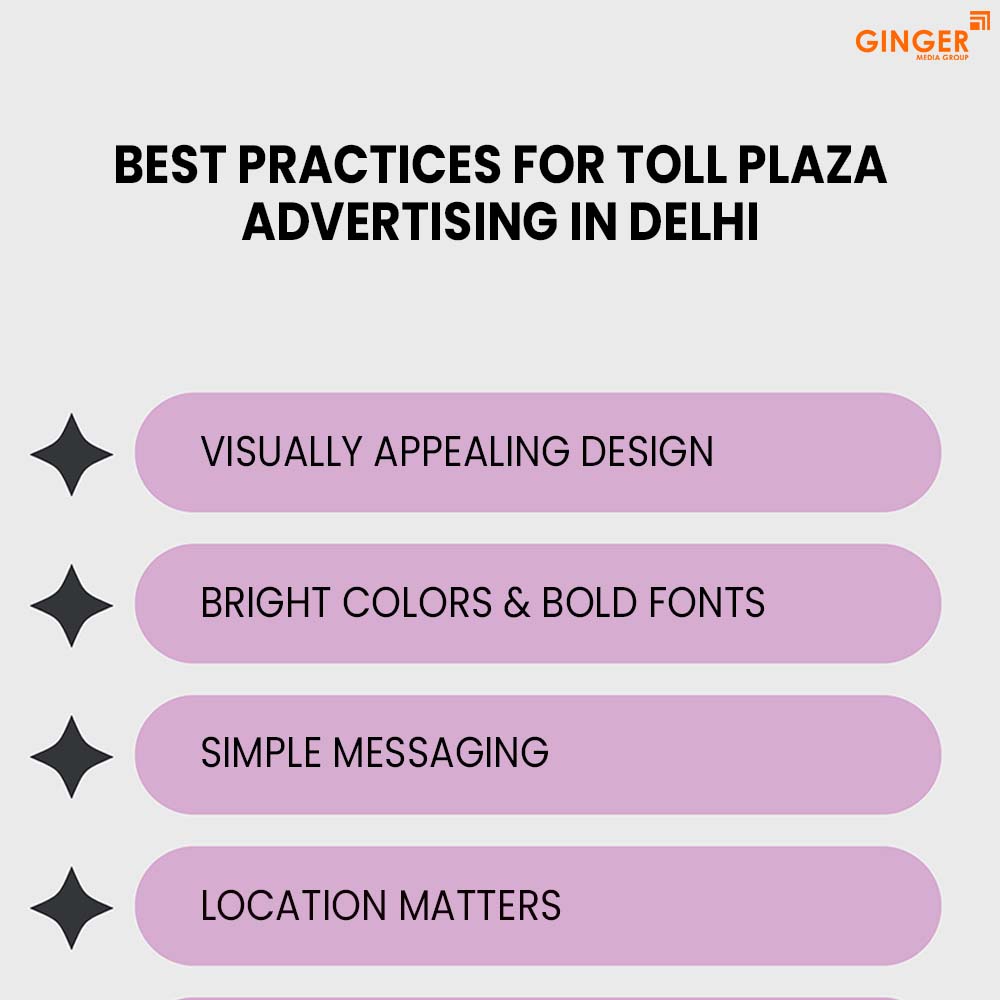 GINGER
MEDIA GROUP

BEST PRACTICES FOR TOLL PLAZA ADVERTISING IN DELHI

VISUALLY APPEALING DESIGN

BRIGHT COLORS & BOLD FONTS

SIMPLE MESSAGING

LOCATION MATTERS